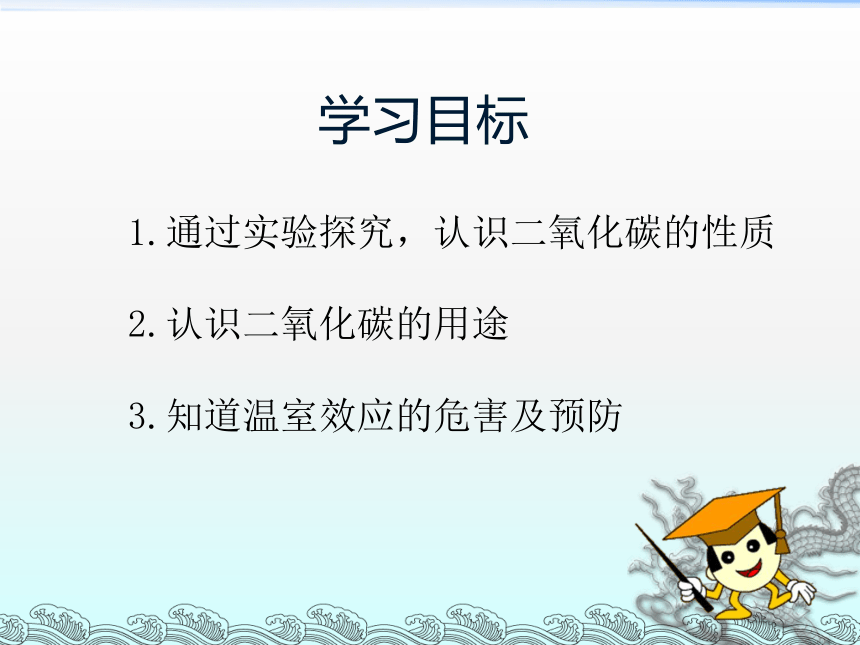 学习目标

1.通过实验探究，认识二氧化碳的性质

2.认识二氧化碳的用途

3.知道温室效应的危害及预防